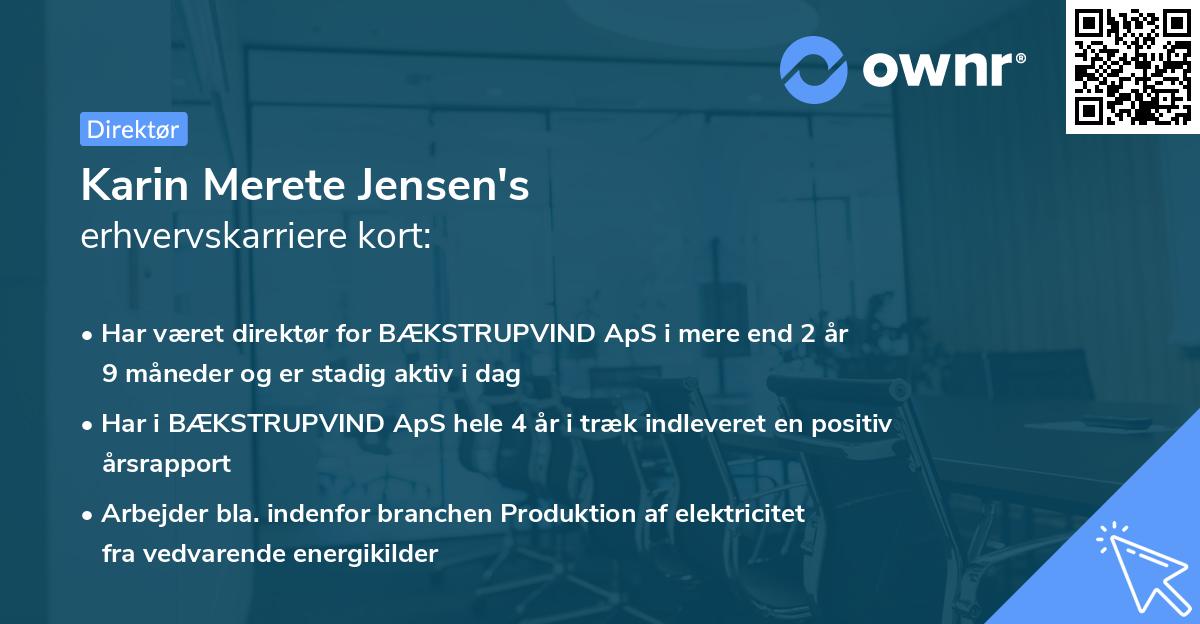 ownr®

Direktør

Karin Merete Jensen's
erhvervskarriere kort:

• Har været direktør for BÆKSTRUPVIND ApS i mere end 2 år 9 måneder og er stadig aktiv i dag

• Har i BÆKSTRUPVIND ApS hele 4 år i træk indleveret en positiv årsrapport

• Arbejder bla. indenfor branchen Produktion af elektricitet fra vedvarende energikilder